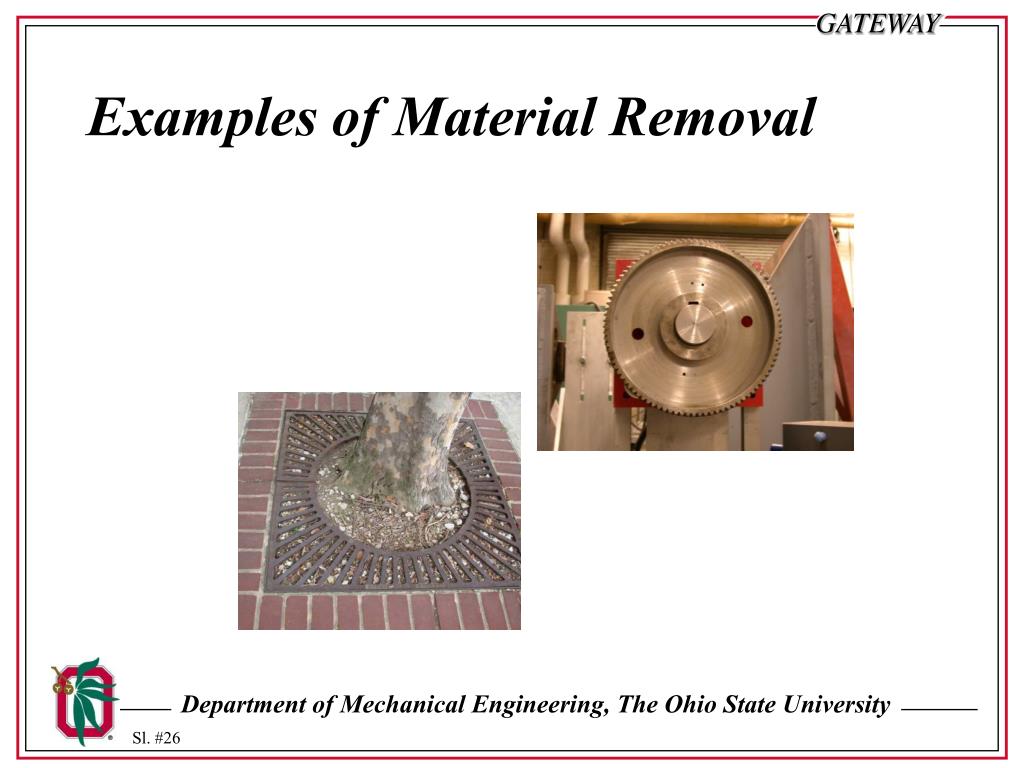 GATEWAY

Examples of Material Removal

Department of Mechanical Engineering, The Ohio State University

Sl. #26